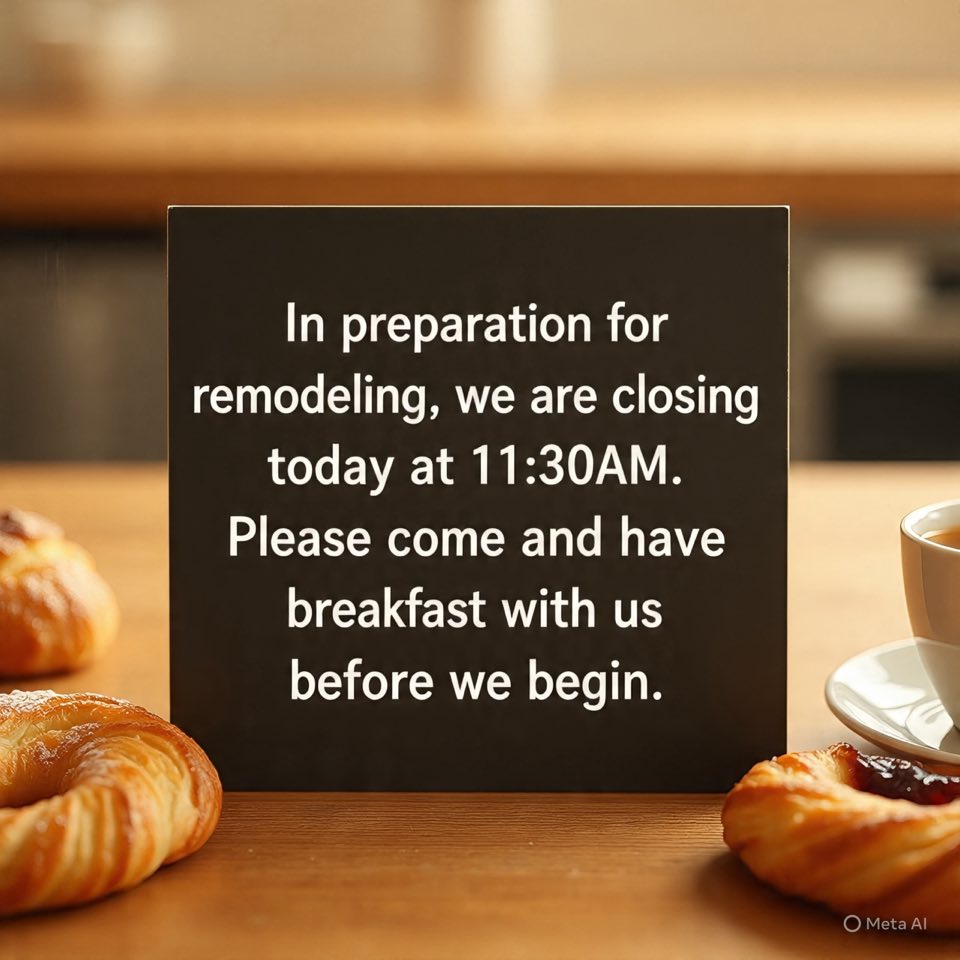 In preparation for remodeling, we are closing today at 11:30AM. Please come and have breakfast with us before we begin.

Meta AI